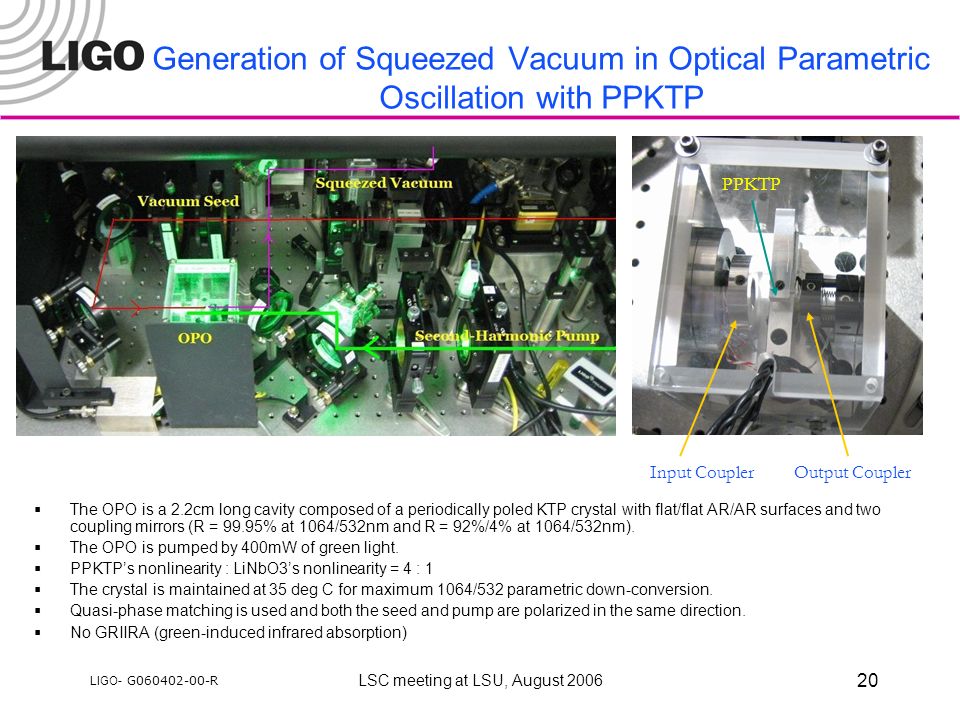 LIGO Generation of Squeezed Vacuum in Optical Parametric Oscillation with PPKTP

Vacuum Seed

Squeezed Vacuum

OPO

Second-Harmonic Pump

PPKTP

Input Coupler

Output Coupler

▪ The OPO is a 2.2cm long cavity composed of a periodically poled KTP crystal with flat/flat AR/AR surfaces and two coupling mirrors (R = 99.95% at 1064/532nm and R = 92%/4% at 1064/532nm).
▪ The OPO is pumped by 400mW of green light.
▪ PPKTP's nonlinearity : LiNbO3's nonlinearity = 4 : 1
▪ The crystal is maintained at 35 deg C for maximum 1064/532 parametric down-conversion.
▪ Quasi-phase matching is used and both the seed and pump are polarized in the same direction.
▪ No GRIIRA (green-induced infrared absorption)

LIGO- G060402-00-R

LSC meeting at LSU, August 2006

20